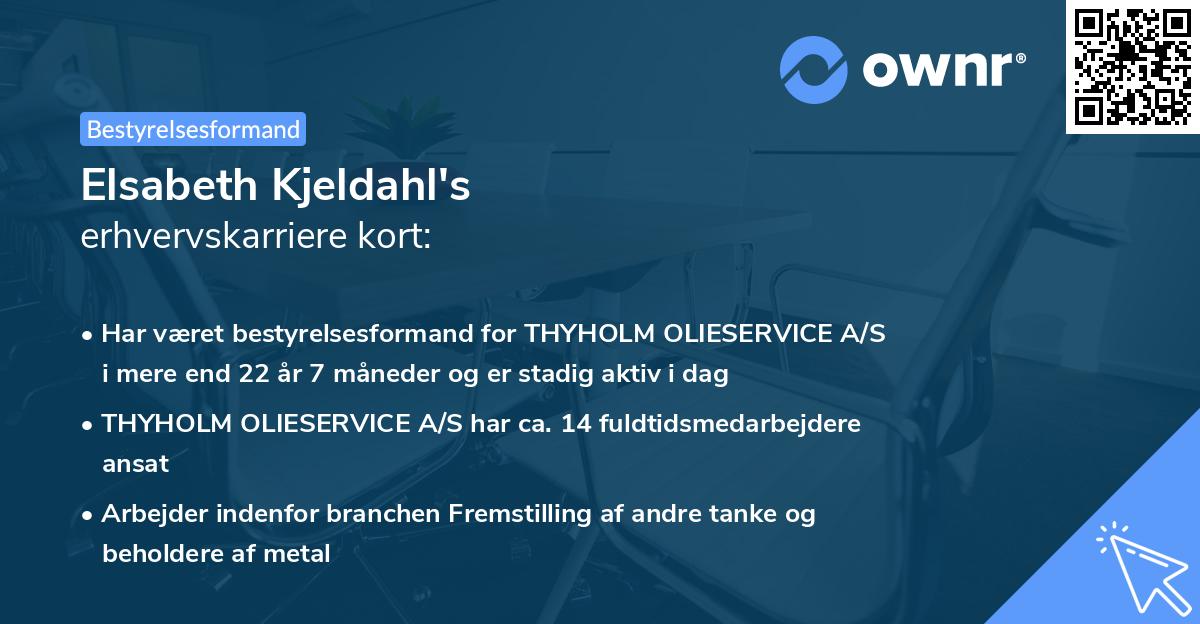 ownr®

Bestyrelsesformand

Elsabeth Kjeldahl's
erhvervskarriere kort:

• Har været bestyrelsesformand for THYHOLM OLIESERVICE A/S i mere end 22 år 7 måneder og er stadig aktiv i dag

• THYHOLM OLIESERVICE A/S har ca. 14 fuldtidsmedarbejdere ansat

• Arbejder indenfor branchen Fremstilling af andre tanke og beholdere af metal